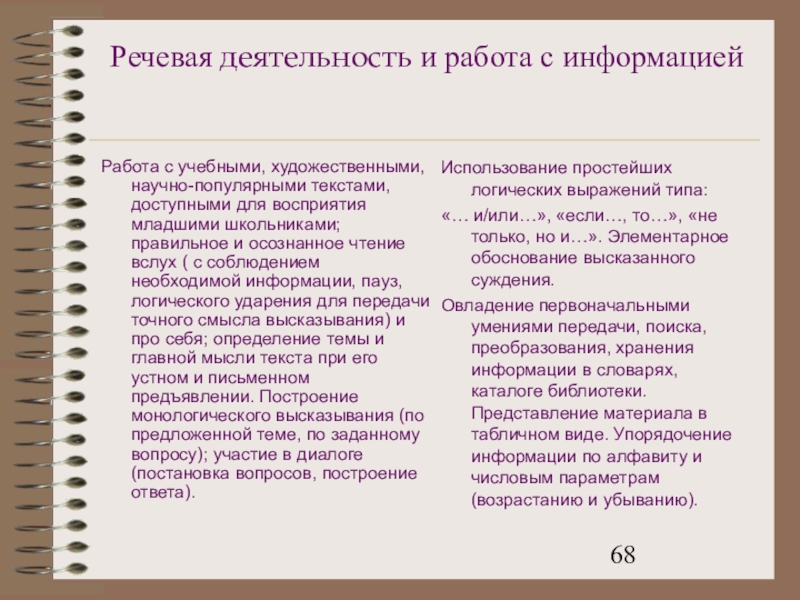 Речевая деятельность и работа с информацией

Работа с учебными, художественными, научно-популярными текстами, доступными для восприятия младшими школьниками; правильное и осознанное чтение вслух ( с соблюдением необходимой информации, пауз, логического ударения для передачи точного смысла высказывания) и про себя; определение темы и главной мысли текста при его устном и письменном предъявлении. Построение монологического высказывания (по предложенной теме, по заданному вопросу); участие в диалоге (постановка вопросов, построение ответа).

Использование простейших логических выражений типа:

«… и/или…», «если…, то…», «не только, но и…». Элементарное обоснование высказанного суждения.

Овладение первоначальными умениями передачи, поиска, преобразования, хранения информации в словарях, каталоге библиотеки. Представление материала в табличном виде. Упорядочение информации по алфавиту и числовым параметрам (возрастанию и убыванию).

68